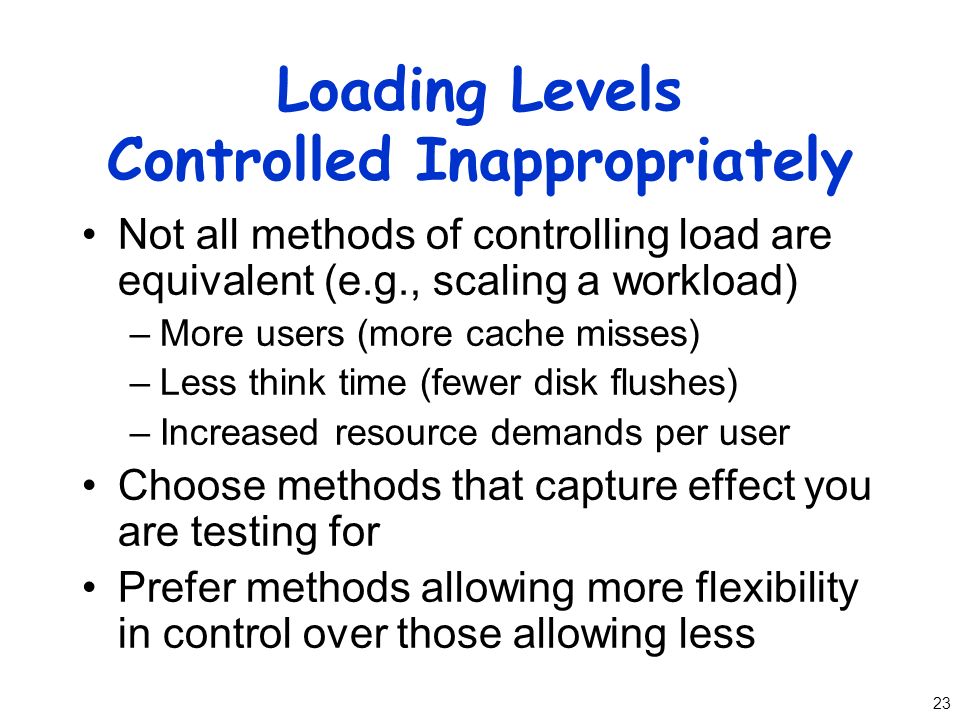 Loading Levels
Controlled Inappropriately

• Not all methods of controlling load are equivalent (e.g., scaling a workload)
– More users (more cache misses)
– Less think time (fewer disk flushes)
– Increased resource demands per user
• Choose methods that capture effect you are testing for
• Prefer methods allowing more flexibility in control over those allowing less

23